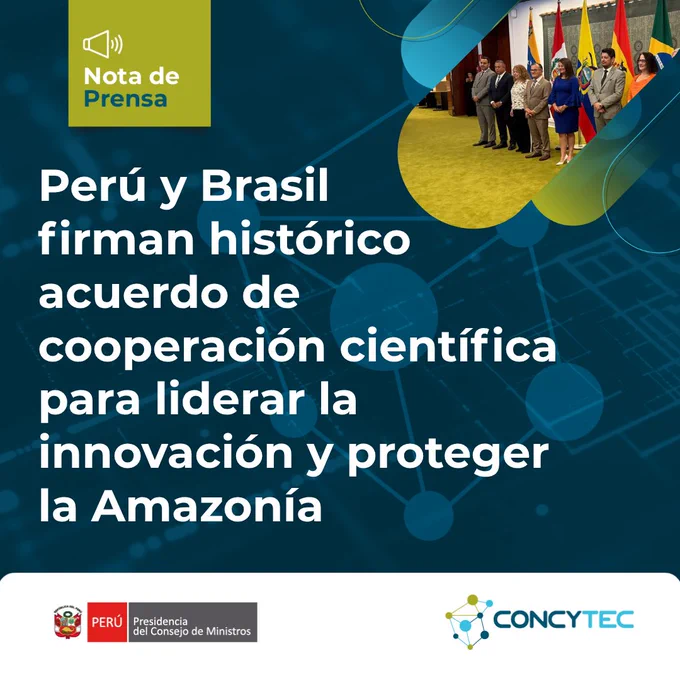 Nota de
Prensa

Perú y Brasil firman histórico acuerdo de cooperación científica para liderar la innovación y proteger la Amazonía

PERÚ Presidencia del Consejo de Ministros

CONCYTEC